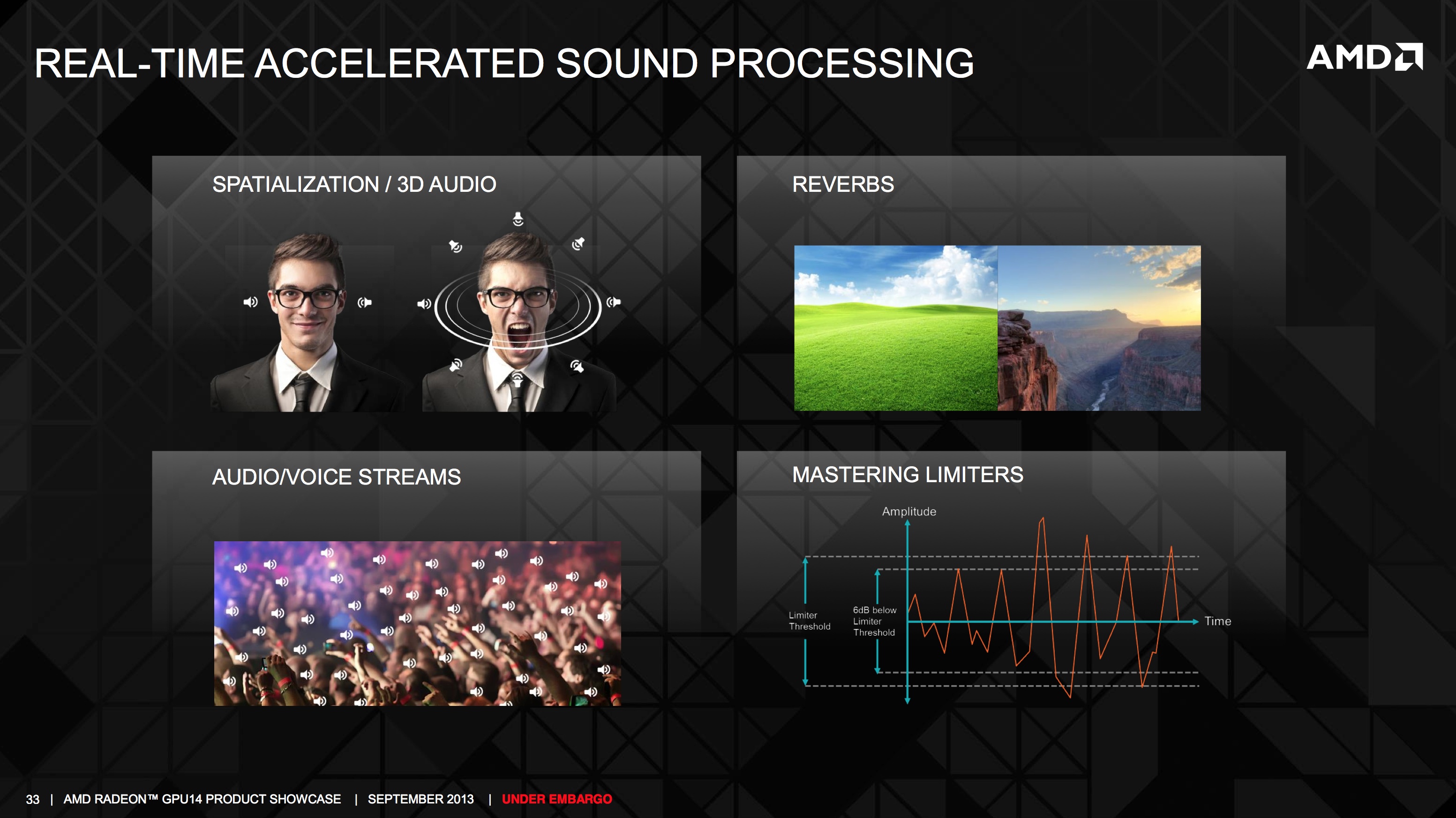 REAL-TIME ACCELERATED SOUND PROCESSING

AMD

SPATIALIZATION / 3D AUDIO

REVERBS

AUDIO/VOICE STREAMS

MASTERING LIMITERS

Amplitude

Limiter Threshold

6dB below Limiter Threshold

Time

33 | AMD RADEON™ GPU14 PRODUCT SHOWCASE | SEPTEMBER 2013 | UNDER EMBARGO